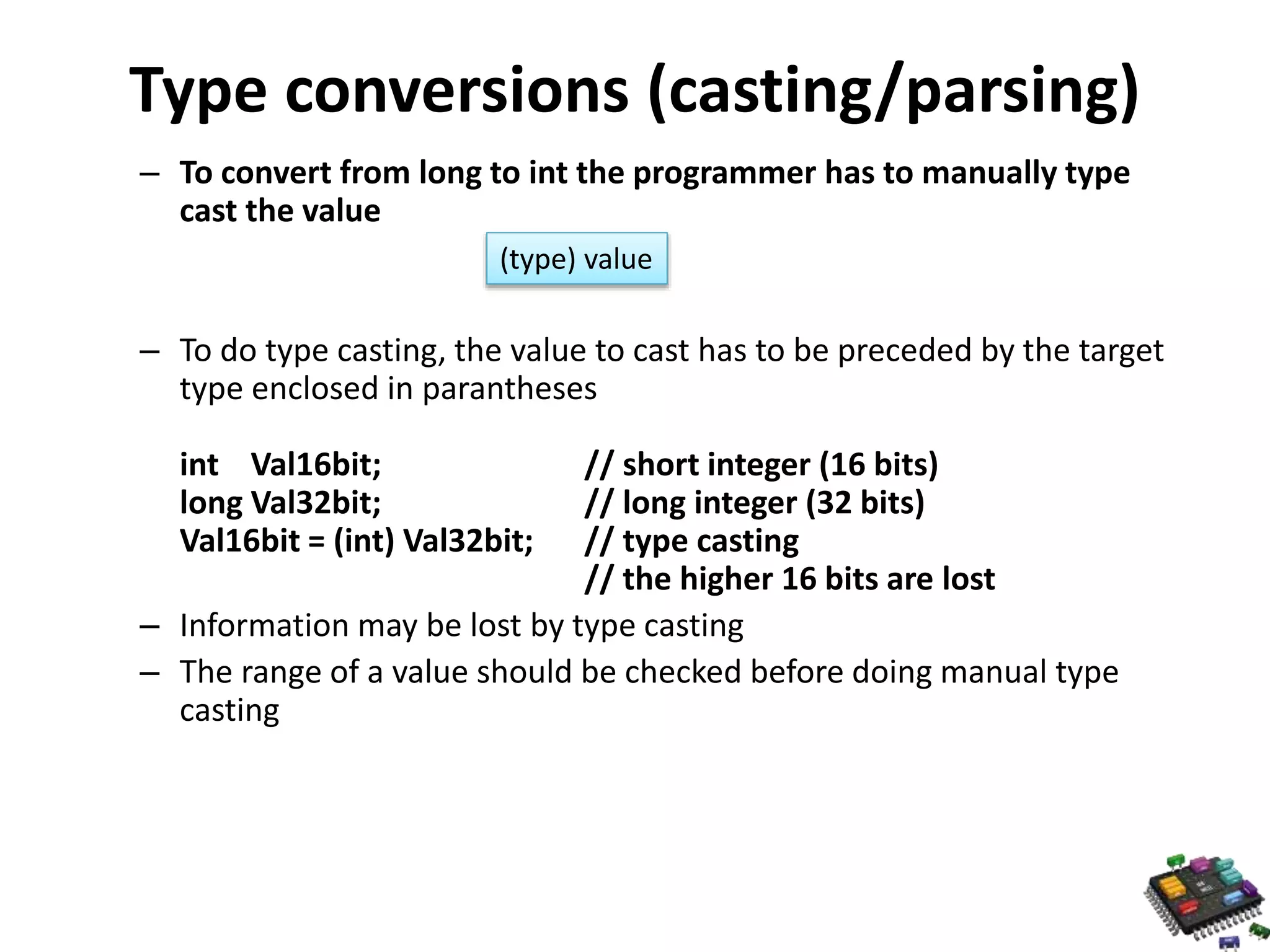 Type conversions (casting/parsing)

– To convert from long to int the programmer has to manually type cast the value

(type) value

– To do type casting, the value to cast has to be preceded by the target type enclosed in parantheses

int Val16bit; // short integer (16 bits)
long Val32bit; // long integer (32 bits)
Val16bit = (int) Val32bit; // type casting
// the higher 16 bits are lost

– Information may be lost by type casting

– The range of a value should be checked before doing manual type casting